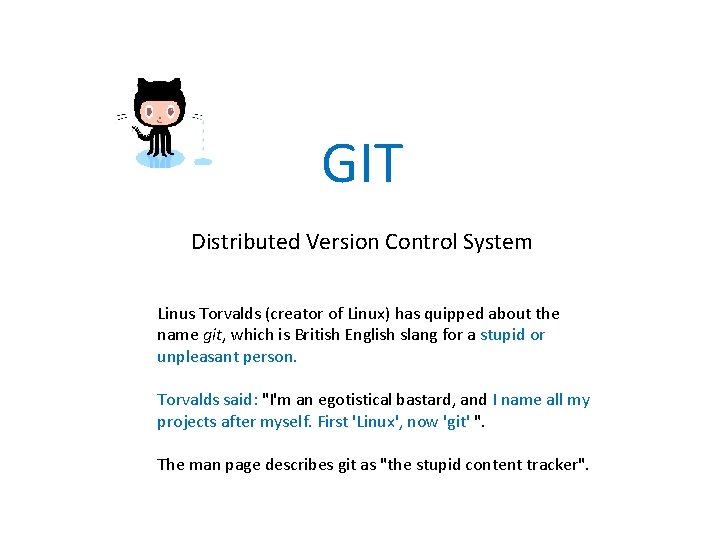 GIT

Distributed Version Control System

Linus Torvalds (creator of Linux) has quipped about the name git, which is British English slang for a stupid or unpleasant person.

Torvalds said: "I'm an egotistical bastard, and I name all my projects after myself. First 'Linux', now 'git' ".

The man page describes git as "the stupid content tracker".